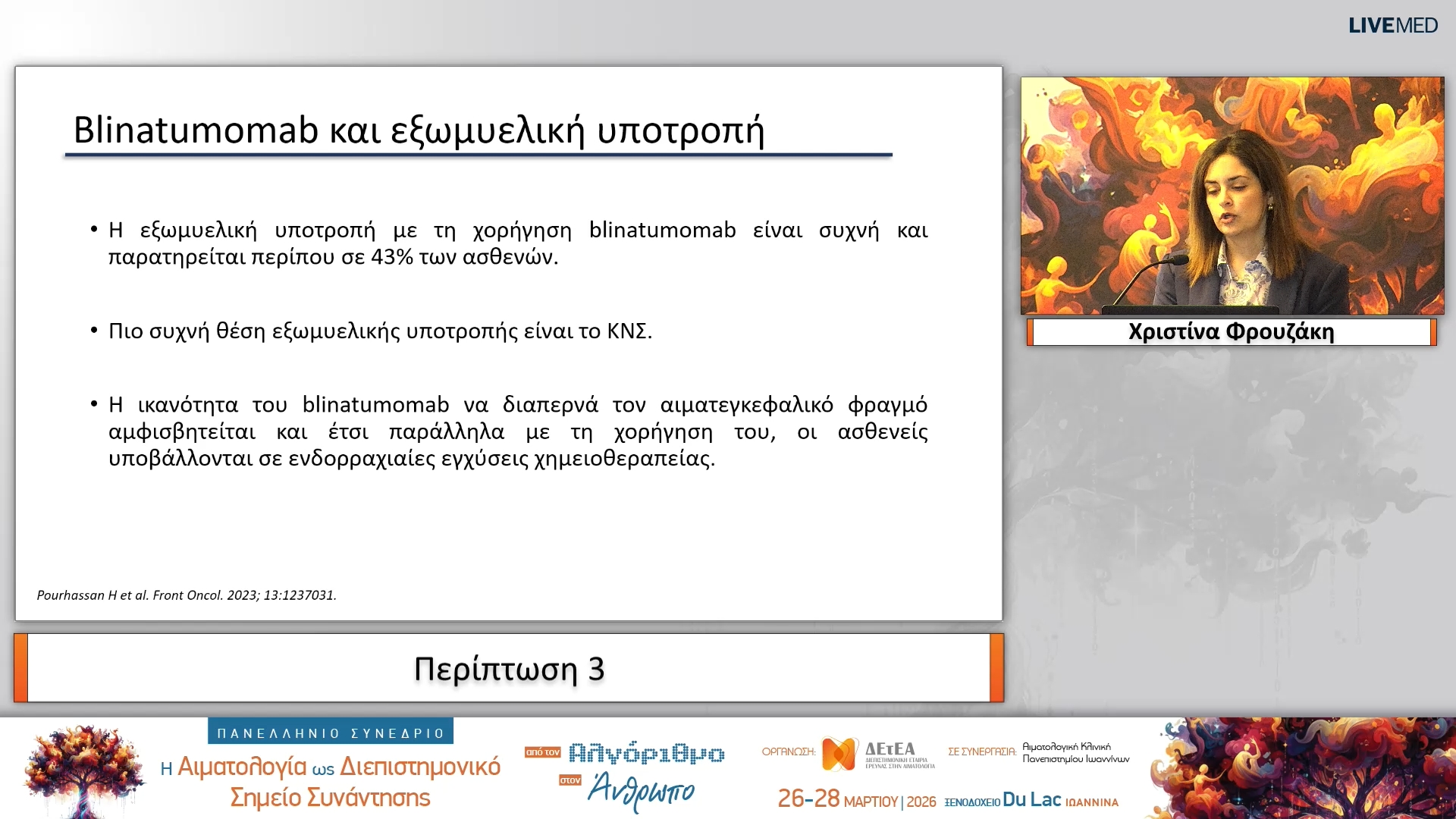 LIVEMED

Blinatumomab και εξωμυελική υποτροπή

• Η εξωμυελική υποτροπή με τη χορήγηση blinatumomab είναι συχνή και παρατηρείται περίπου σε 43% των ασθενών.

• Πιο συχνή θέση εξωμυελικής υποτροπής είναι το ΚΝΣ.

• Η ικανότητα του blinatumomab να διαπερνά τον αιματεγκεφαλικό φραγμό αμφισβητείται και έτσι παράλληλα με τη χορήγηση του, οι ασθενείς υποβάλλονται σε ενδορραχιαίες εγχύσεις χημειοθεραπείας.

Pourhassan H et al. Front Oncol. 2023; 13:1237031.

Χριστίνα Φρουζάκη

Περίπτωση 3

ΠΑΝΕΛΛΗΝΙΟ ΣΥΝΕΔΡΙΟ
Η Αιματολογία ως Διεπιστημονικό Σημείο Συνάντησης

από τον Αλγόριθμο στον Άνθρωπο

ΟΡΓΑΝΩΣΗ: ΔΕτΕΑ ΔΙΕΠΙΣΤΗΜΟΝΙΚΗ ΕΤΑΙΡΙΑ ΕΡΕΥΝΑΣ ΣΤΗΝ ΑΙΜΑΤΟΛΟΓΙΑ
ΣΕ ΣΥΝΕΡΓΑΣΙΑ: Αιματολογική Κλινική Πανεπιστημίου Ιωαννίνων

26-28 ΜΑΡΤΙΟΥ | 2026 ΞΕΝΟΔΟΧΕΙΟ Du Lac ΙΩΑΝΝΙΝΑ